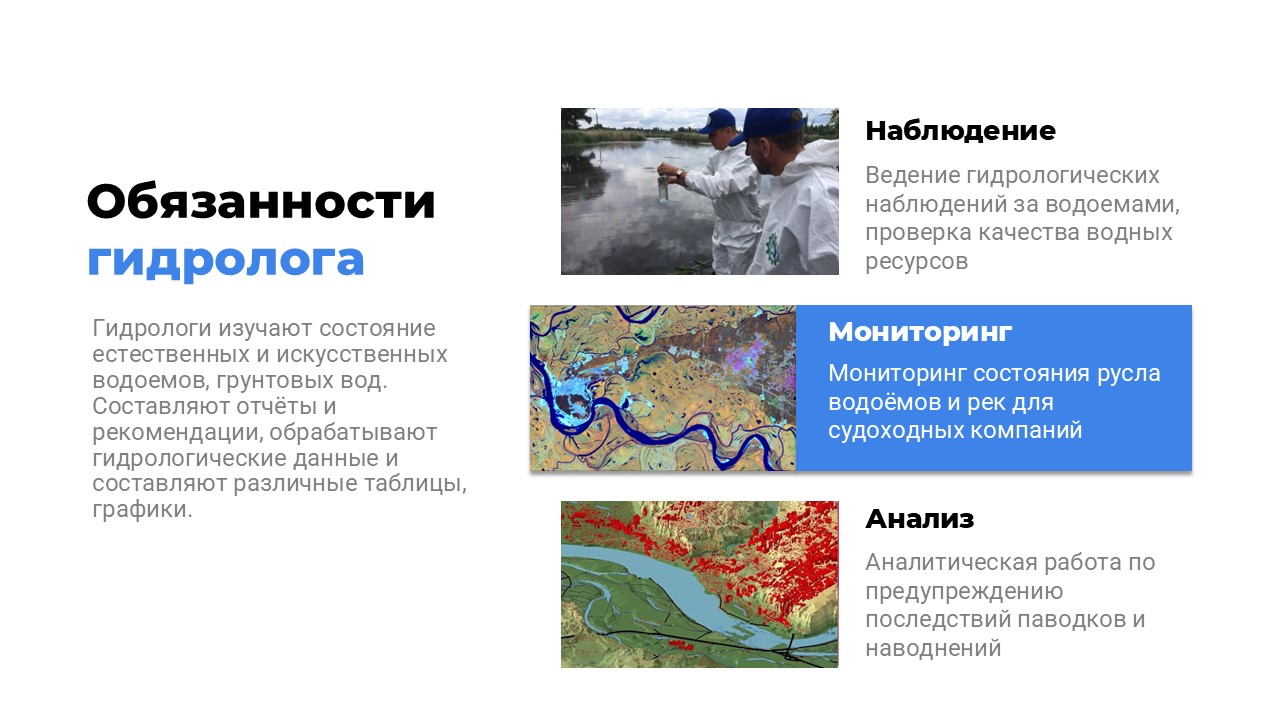 Обязанности гидролога

Гидрологи изучают состояние естественных и искусственных водоемов, грунтовых вод. Составляют отчёты и рекомендации, обрабатывают гидрологические данные и составляют различные таблицы, графики.

Наблюдение

Ведение гидрологических наблюдений за водоемами, проверка качества водных ресурсов

Мониторинг

Мониторинг состояния русла водоёмов и рек для судоходных компаний

Анализ

Аналитическая работа по предупреждению последствий паводков и наводнений